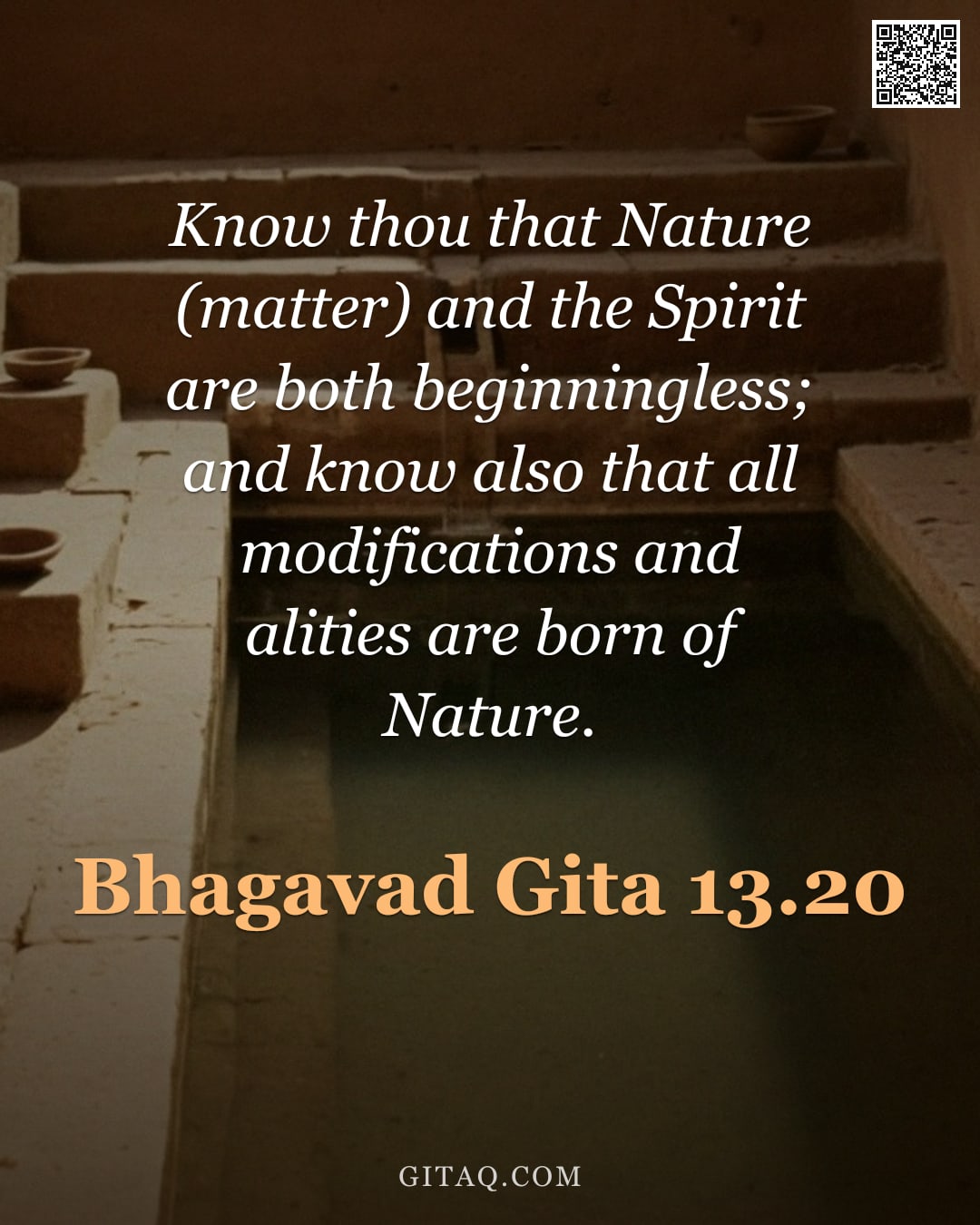 Know thou that Nature (matter) and the Spirit are both beginningless; and know also that all modifications and alities are born of Nature.

Bhagavad Gita 13.20

GITAQ.COM